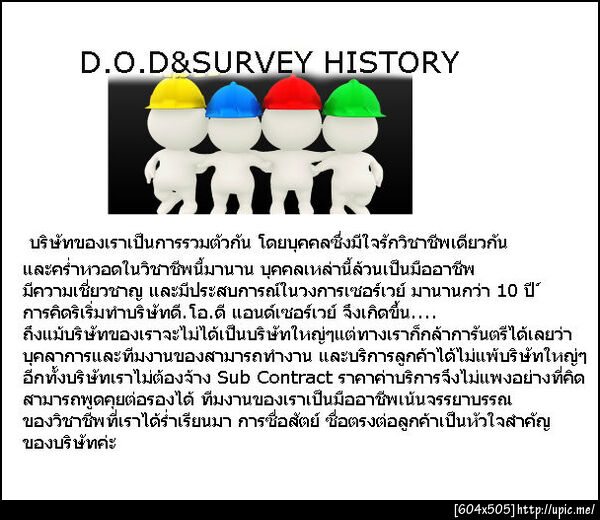 D.O.D&SURVEY HISTORY

บริษัทของเราเป็นการรวมตัวกัน โดยบุคคลซึ่งมีใจรักวิชาชีพเดียวกัน และคร่ำหวอดในวิชาชีพนี้มานาน บุคคลเหล่านี้ล้วนเป็นมืออาชีพ มีความเชี่ยวชาญ และมีประสบการณ์ในวงการเซอร์เวย์ มานานกว่า 10 ปี การคิดริเริ่มทำบริษัทดี.โอ.ดี แอนด์เซอร์เวย์ จึงเกิดขึ้น.... ถึงแม้บริษัทของเราจะไม่ได้เป็นบริษัทใหญ่ๆแต่ทางเราก็กล้าการันตรีได้เลยว่า บุคลาการและทีมงานของสามารถทำงาน และบริการลูกค้าได้ไม่แพ้บริษัทใหญ่ๆ อีกทั้งบริษัทเราไม่ต้องจ้าง Sub Contract ราคาค่าบริการจึงไม่แพงอย่างที่คิด สามารถพูดคุยต่อรองได้ ทีมงานของเราเป็นมืออาชีพเน้นจรรยาบรรณ ของวิชาชีพที่เราได้ร่ำเรียนมา การซื่อสัตย์ ซื่อตรงต่อลูกค้าเป็นหัวใจสำคัญ ของบริษัทค่ะ

[604x505] http://upic.me/